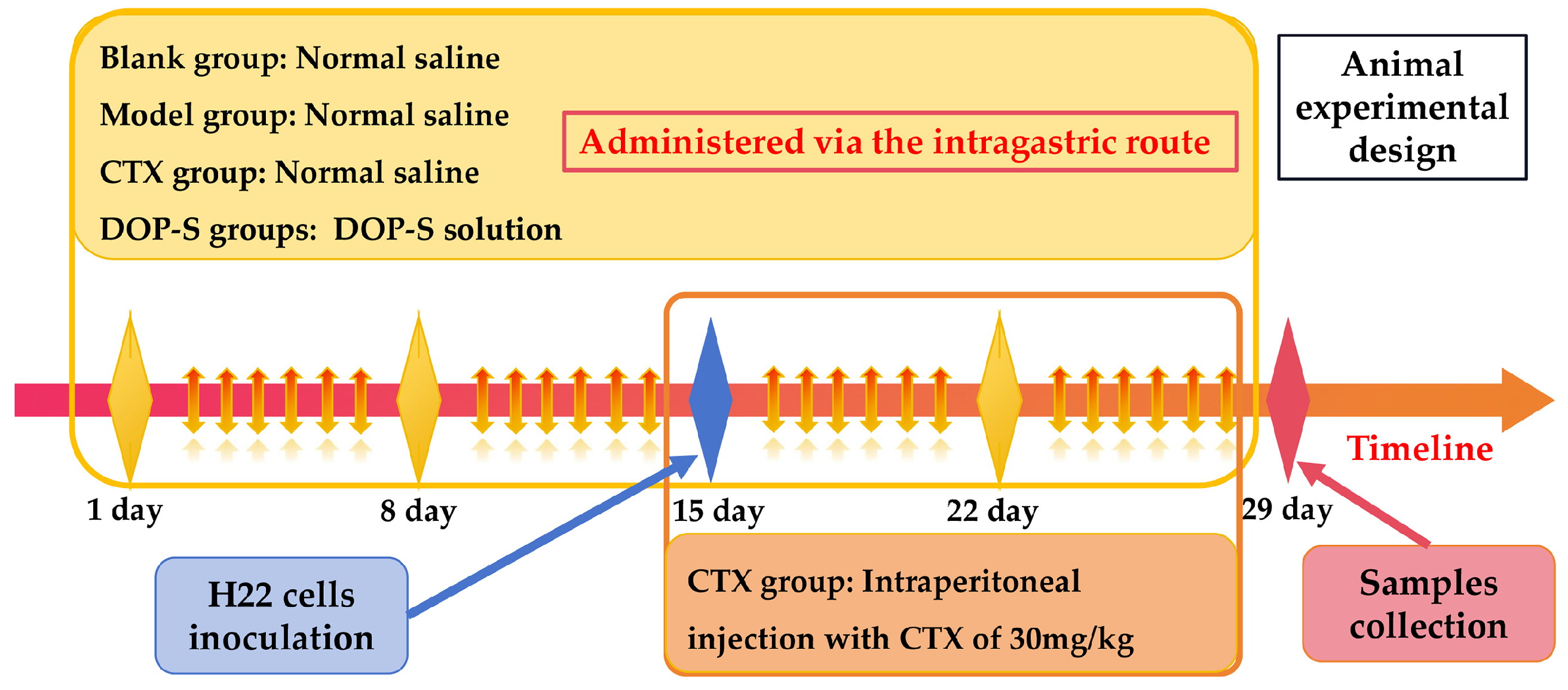 Blank group: Normal saline

Model group: Normal saline

CTX group: Normal saline

DOP-S groups: DOP-S solution

Administered via the intragastric route

Animal experimental design

Timeline

1 day

8 day

15 day

22 day

29 day

H22 cells inoculation

CTX group: Intraperitoneal injection with CTX of 30mg/kg

Samples collection